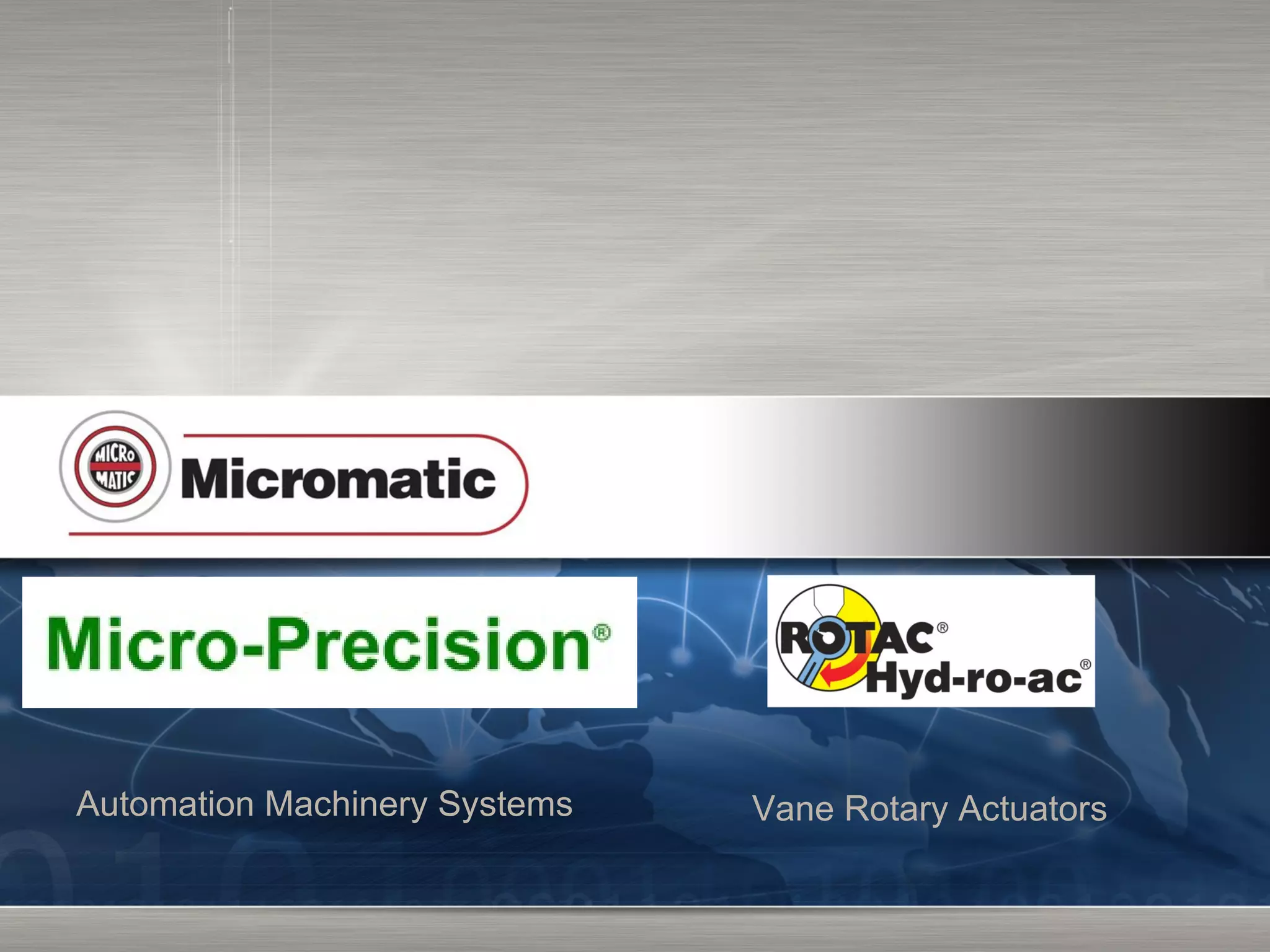 MICRO MATIC

Micromatic

Micro-Precision®

ROTAC®
Hyd-ro-ac®

Automation Machinery Systems

Vane Rotary Actuators